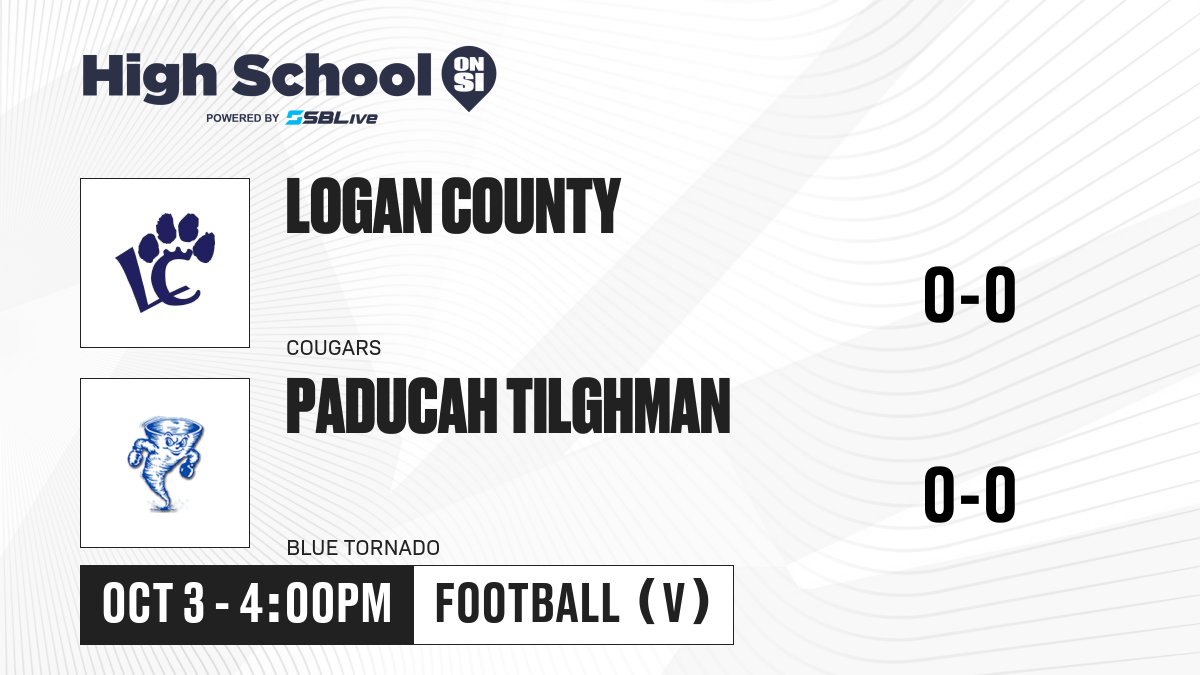 High School ON SI
POWERED BY SBLive

LC

LOGAN COUNTY

COUGARS

0-0

PADUCAH TILGHMAN

BLUE TORNADO

0-0

OCT 3 - 4:00PM

FOOTBALL (V)